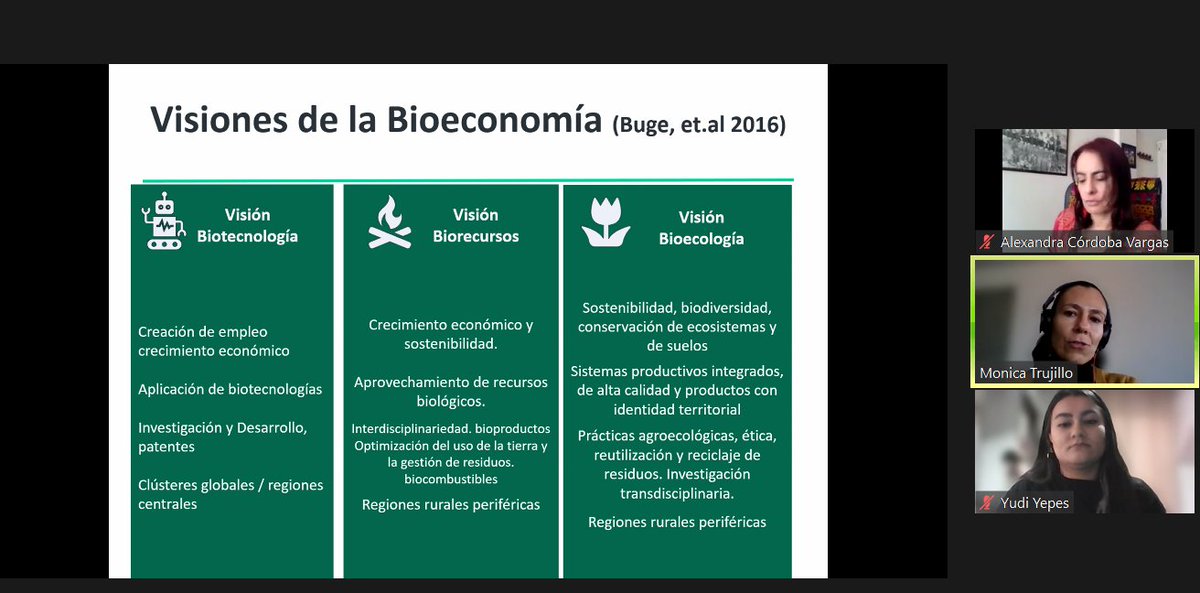 Visiones de la Bioeconomía (Buge, et.al 2016)

Visión Biotecnología

Creación de empleo crecimiento económico

Aplicación de biotecnologías

Investigación y Desarrollo, patentes

Clústeres globales / regiones centrales

Visión Biorecursos

Crecimiento económico y sostenibilidad.

Aprovechamiento de recursos biológicos.

Interdisciplinariedad. bioproductos Optimización del uso de la tierra y la gestión de residuos. biocombustibles

Regiones rurales periféricas

Visión Bioecología

Sostenibilidad, biodiversidad, conservación de ecosistemas y de suelos

Sistemas productivos integrados, de alta calidad y productos con identidad territorial

Prácticas agroecológicas, ética, reutilización y reciclaje de residuos. Investigación transdisciplinaria.

Regiones rurales periféricas

Alexandra Córdoba Vargas

Monica Trujillo

Yudi Yepes